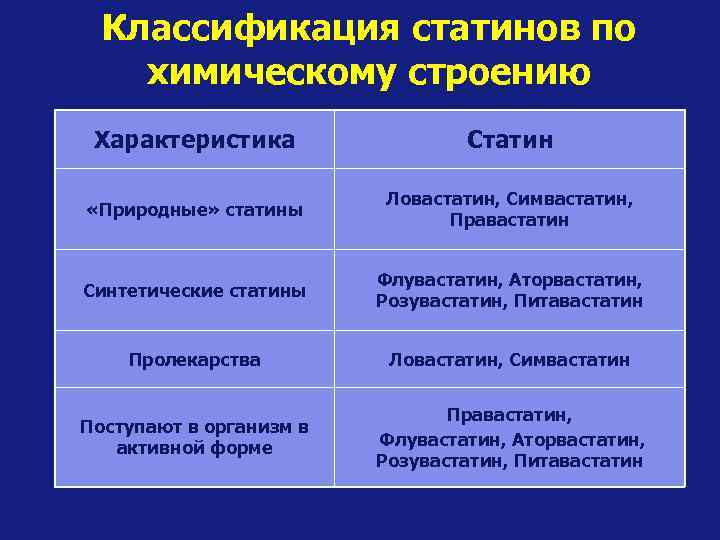 Классификация статинов по химическому строению

| Характеристика | Статин |
|---|---|
| «Природные» статины | Ловастатин, Симвастатин, Правастатин |
| Синтетические статины | Флувастатин, Аторвастатин, Розувастатин, Питавастатин |
| Пролекарства | Ловастатин, Симвастатин |
| Поступают в организм в активной форме | Правастатин, Флувастатин, Аторвастатин, Розувастатин, Питавастатин |